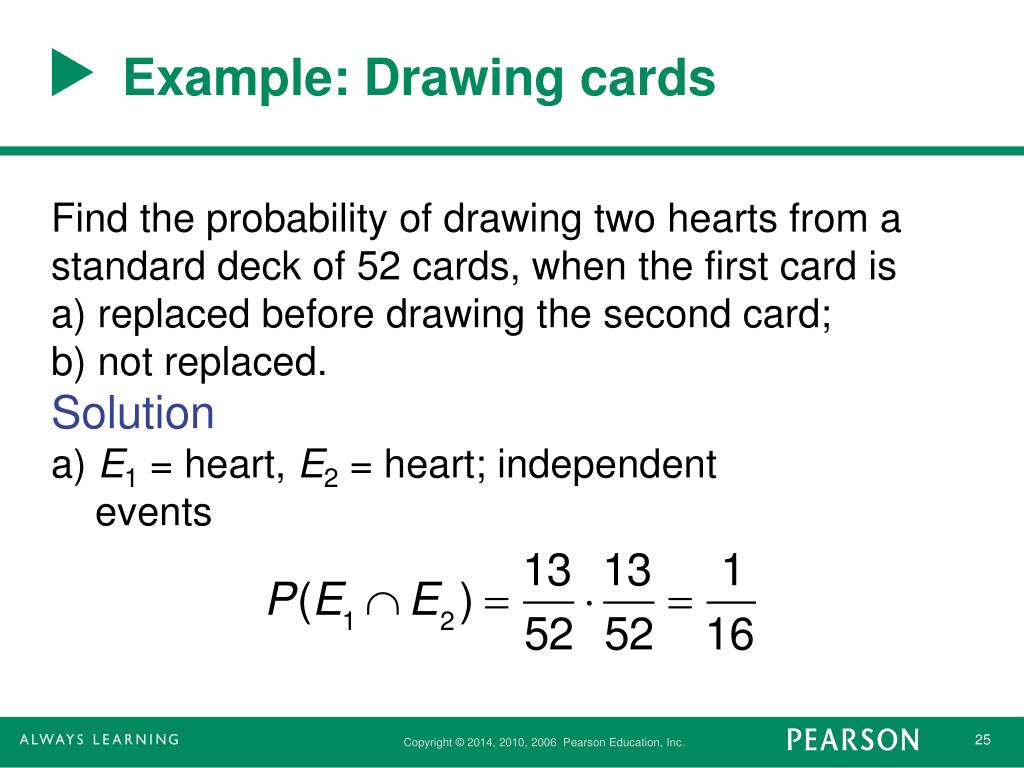 Example: Drawing cards

Find the probability of drawing two hearts from a standard deck of 52 cards, when the first card is
a) replaced before drawing the second card;
b) not replaced.

Solution

a) $E_1$ = heart, $E_2$ = heart; independent events

$P(E_1 \cap E_2) = \frac{13}{52} \cdot \frac{13}{52} = \frac{1}{16}$

ALWAYS LEARNING

Copyright © 2014, 2010, 2006 Pearson Education, Inc.

PEARSON

25